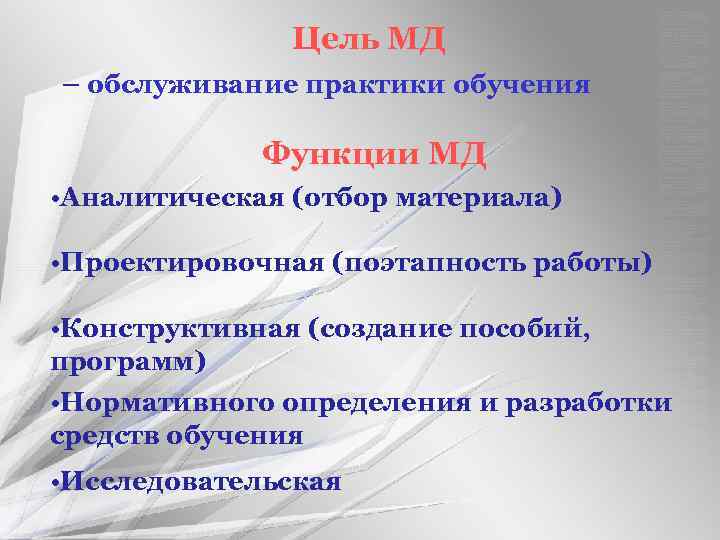 Цель МД

– обслуживание практики обучения

Функции МД

•Аналитическая (отбор материала)

•Проектировочная (поэтапность работы)

•Конструктивная (создание пособий, программ)

•Нормативного определения и разработки средств обучения

•Исследовательская